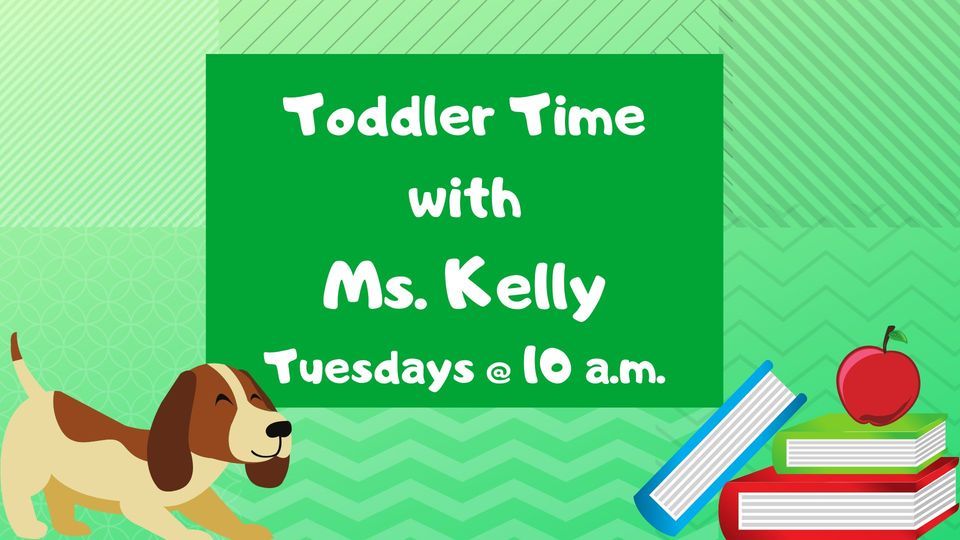 Toddler Time
with
Ms. Kelly
Tuesdays @ 10 a.m.